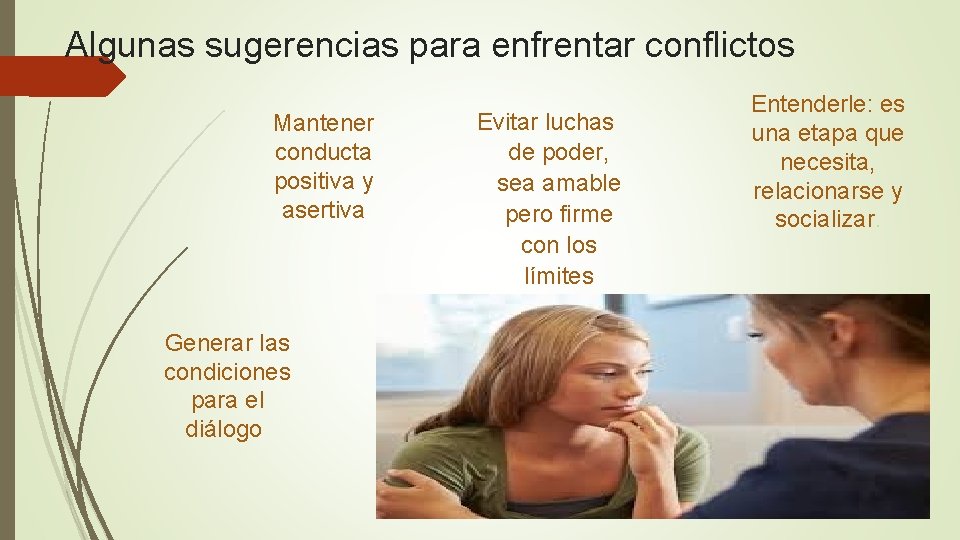 Algunas sugerencias para enfrentar conflictos

Mantener conducta positiva y asertiva

Evitar luchas de poder, sea amable pero firme con los límites

Entenderle: es una etapa que necesita, relacionarse y socializar.

Generar las condiciones para el diálogo